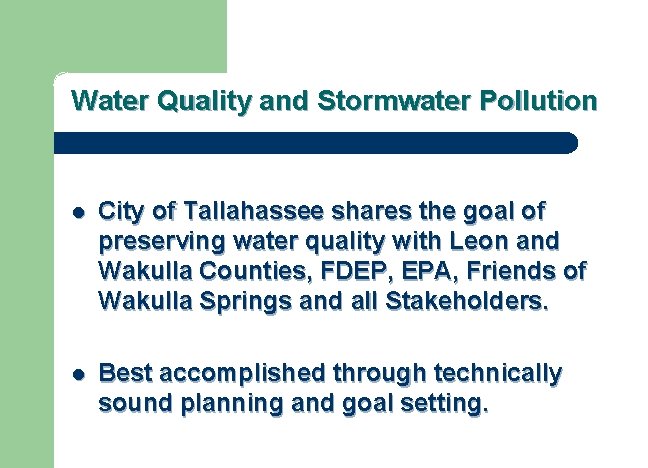 Water Quality and Stormwater Pollution

- City of Tallahassee shares the goal of preserving water quality with Leon and Wakulla Counties, FDEP, EPA, Friends of Wakulla Springs and all Stakeholders.

- Best accomplished through technically sound planning and goal setting.